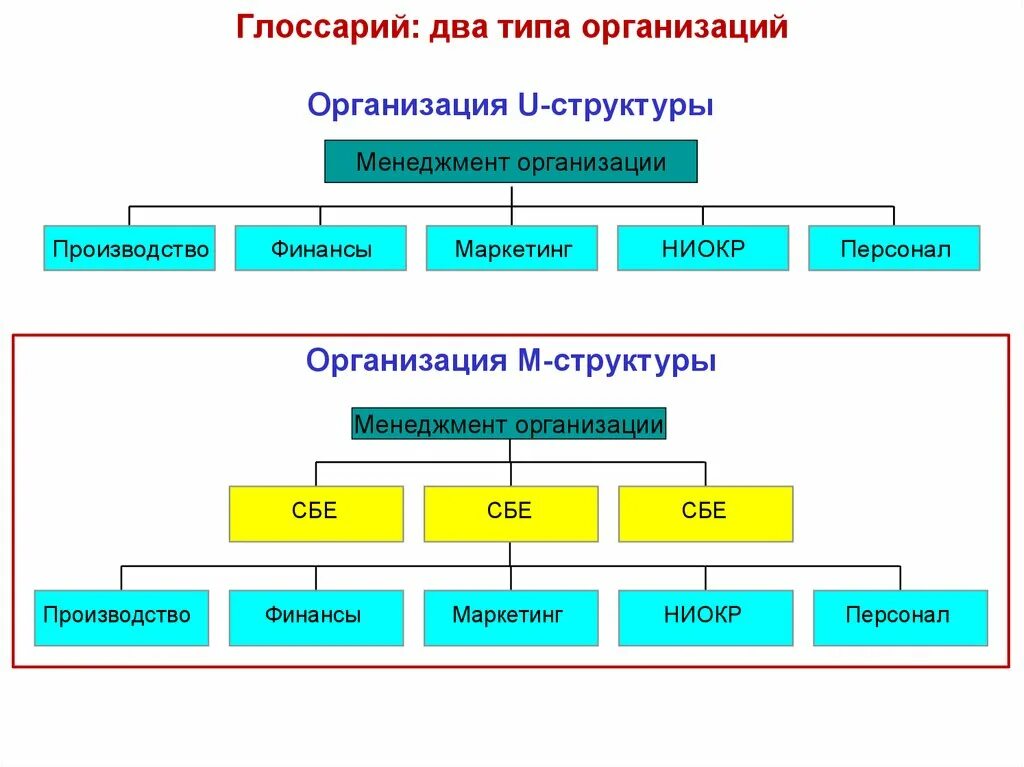 Глоссарий: два типа организаций

Организация U-структуры

Менеджмент организации

Производство

Финансы

Маркетинг

НИОКР

Персонал

Организация М-структуры

Менеджмент организации

СБЕ

СБЕ

СБЕ

Производство

Финансы

Маркетинг

НИОКР

Персонал